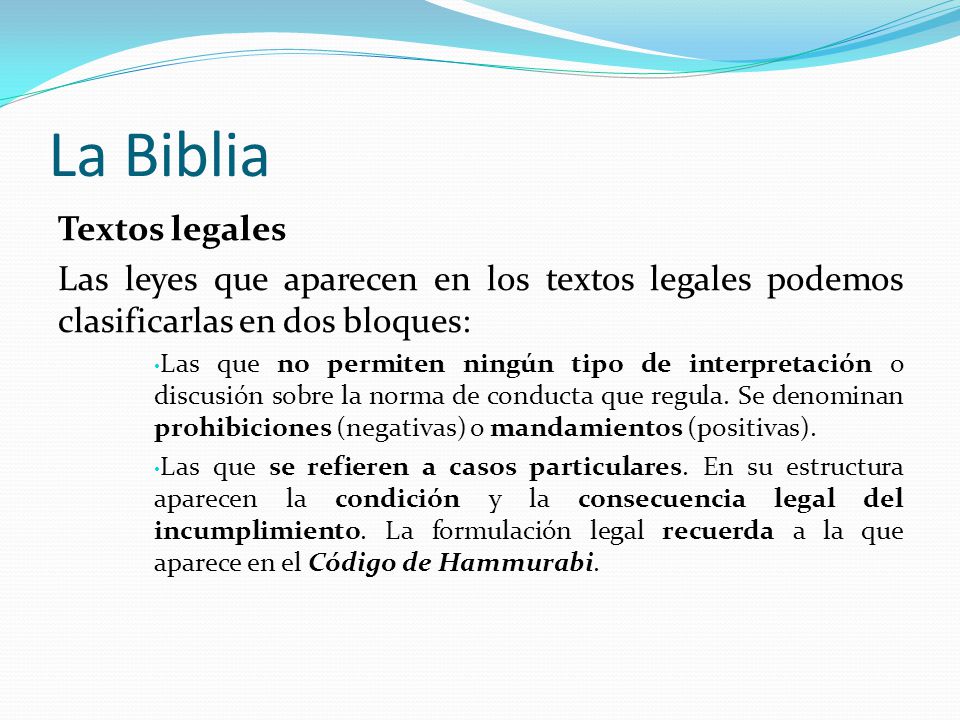 La Biblia

Textos legales

Las leyes que aparecen en los textos legales podemos clasificarlas en dos bloques:

• Las que no permiten ningún tipo de interpretación o discusión sobre la norma de conducta que regula. Se denominan prohibiciones (negativas) o mandamientos (positivas).

• Las que se refieren a casos particulares. En su estructura aparecen la condición y la consecuencia legal del incumplimiento. La formulación legal recuerda a la que aparece en el Código de Hammurabi.